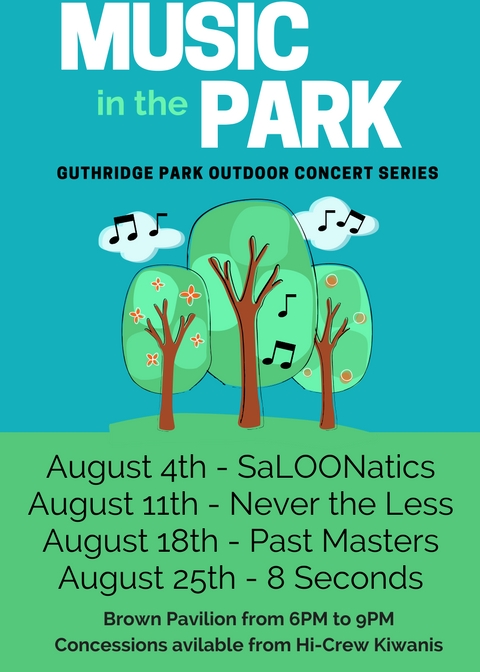 MUSIC in the PARK

GUTHRIDGE PARK OUTDOOR CONCERT SERIES

August 4th - SaLOONatics
August 11th - Never the Less
August 18th - Past Masters
August 25th - 8 Seconds

Brown Pavilion from 6PM to 9PM
Concessions avilable from Hi-Crew Kiwanis